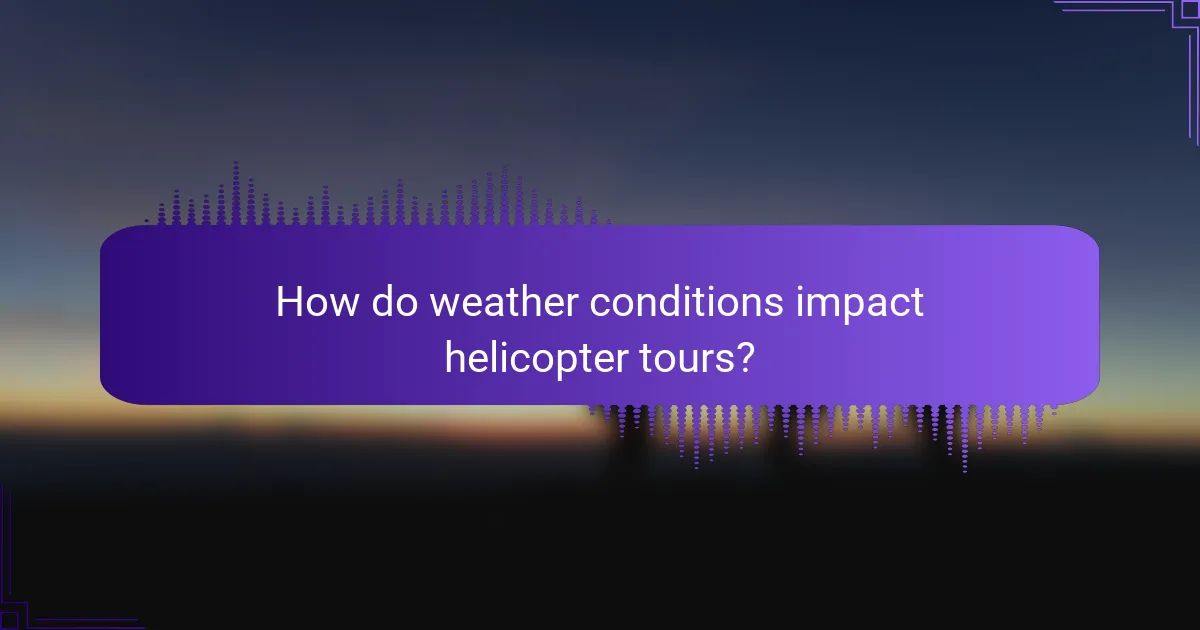 How do weather conditions impact helicopter tours?